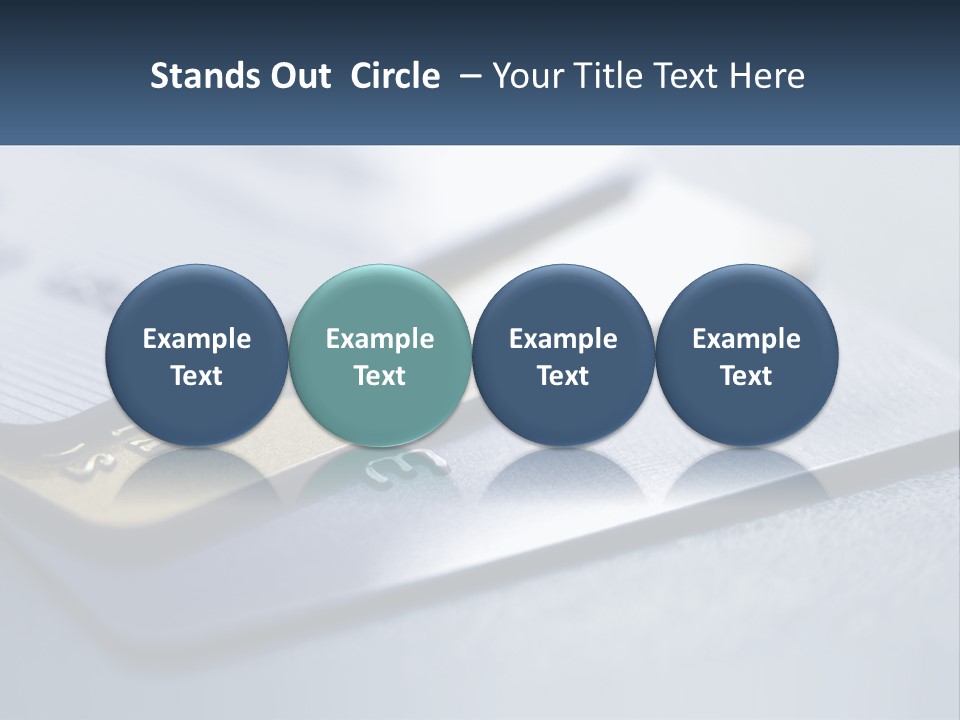 Stands Out Circle – Your Title Text Here

Example Text

Example Text

Example Text

Example Text